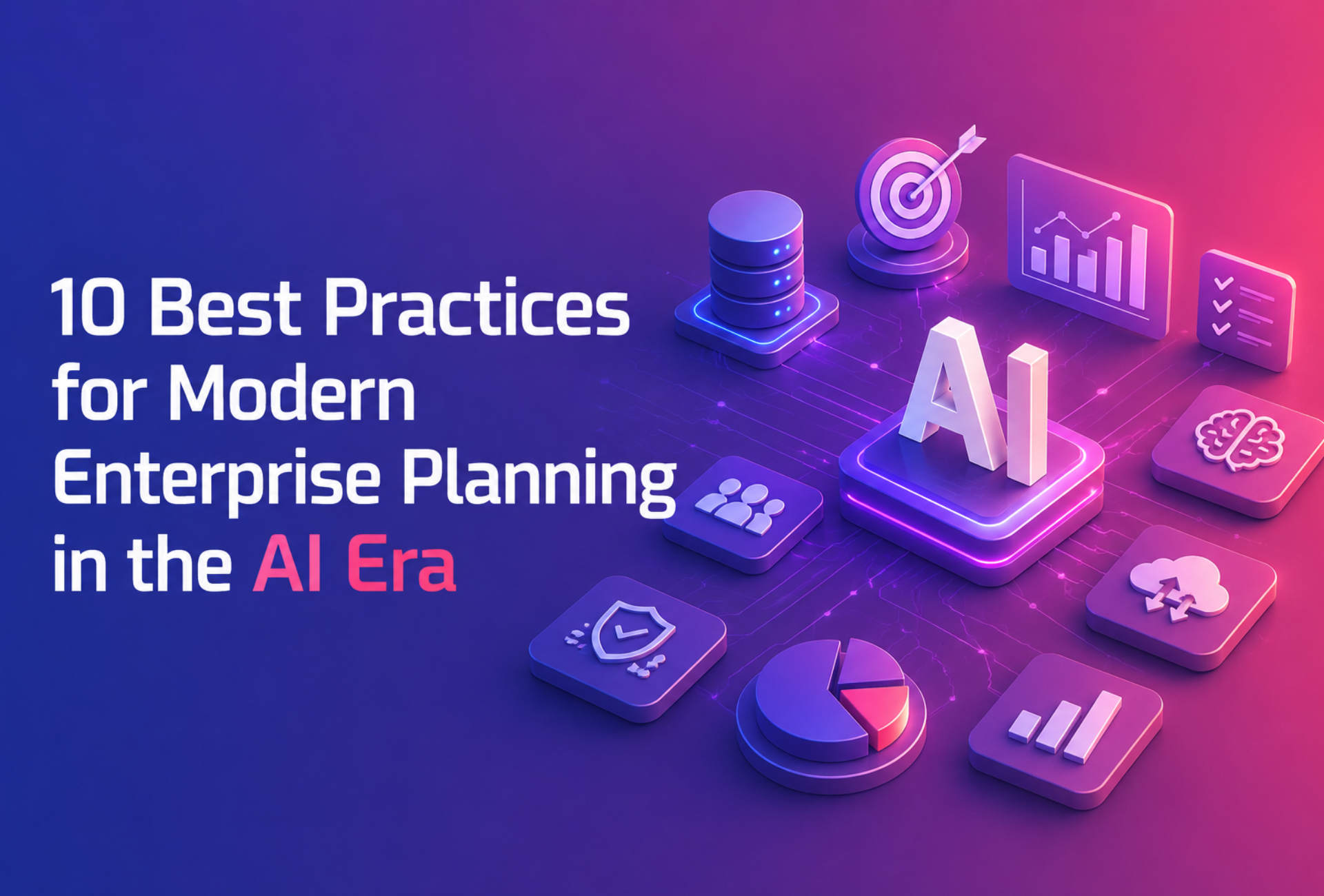 10 Best Practices for Modern Enterprise Planning in the AI Era

AI